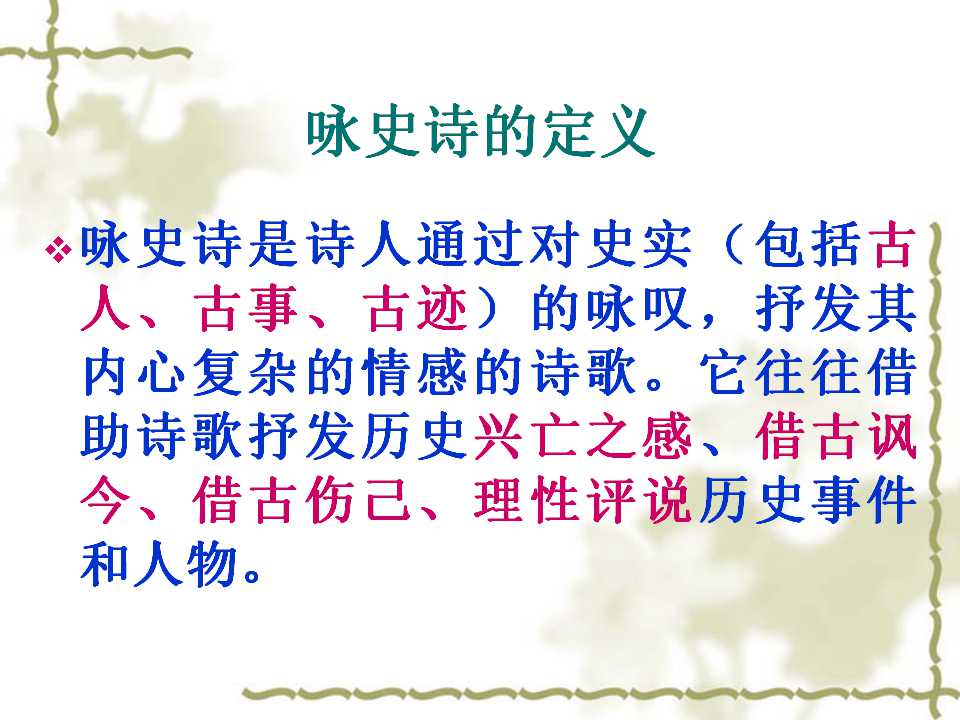 咏史诗的定义

❖ 咏史诗是诗人通过对史实（包括古人、古事、古迹）的咏叹，抒发其内心复杂的情感的诗歌。它往往借助诗歌抒发历史兴亡之感、借古讽今、借古伤己、理性评说历史事件和人物。